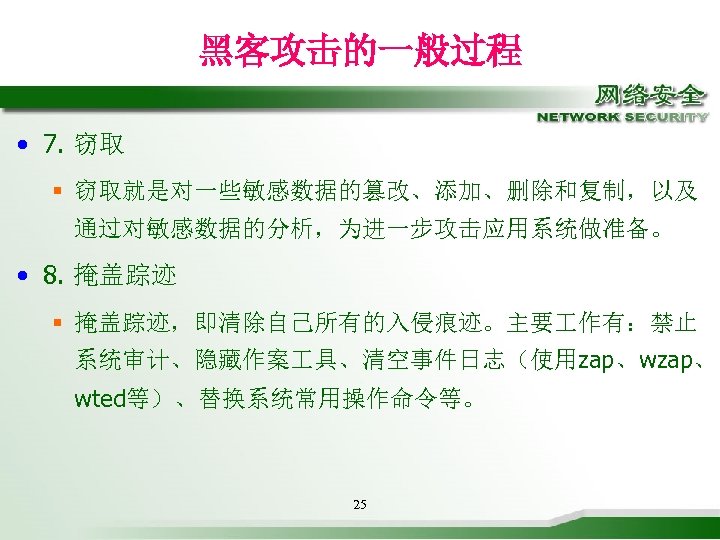 黑客攻击的一般过程

网络安全
NETWORK SECURITY

• 7. 窃取

▪ 窃取就是对一些敏感数据的篡改、添加、删除和复制，以及通过对敏感数据的分析，为进一步攻击应用系统做准备。

• 8. 掩盖踪迹

▪ 掩盖踪迹，即清除自己所有的入侵痕迹。主要工作有：禁止系统审计、隐藏作案工具、清空事件日志（使用zap、wzap、wted等）、替换系统常用操作命令等。

25